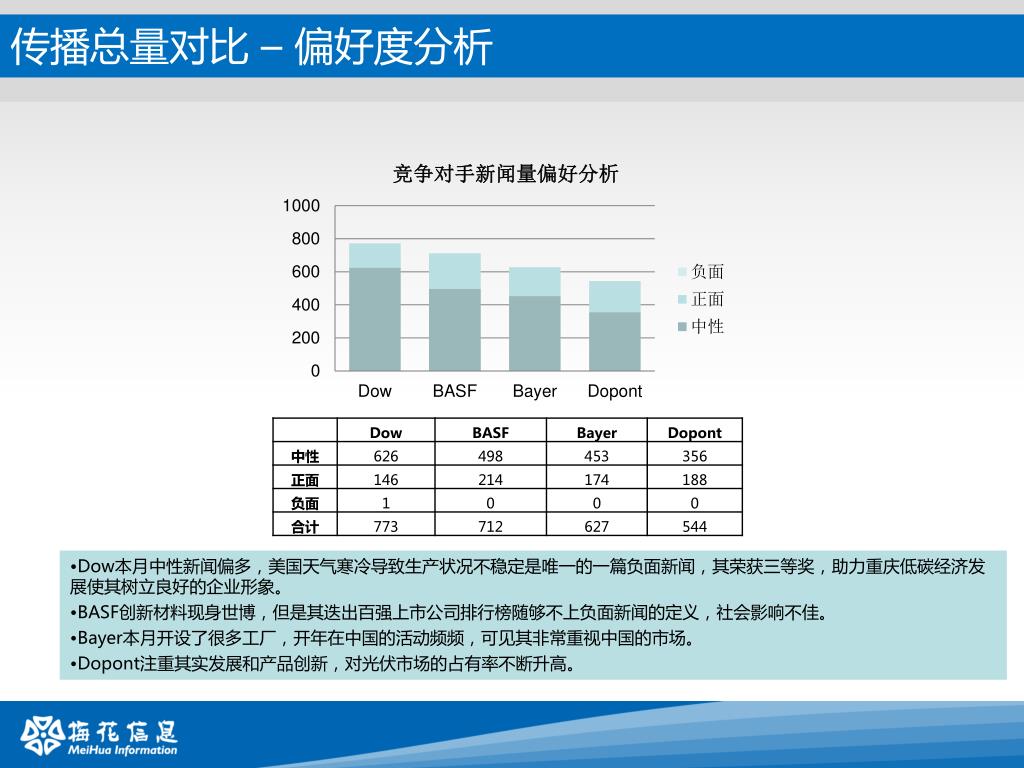 传播总量对比 – 偏好度分析

竞争对手新闻量偏好分析

1000
800
600
400
200
0

Dow BASF Bayer Dopont

负面
正面
中性

| | Dow | BASF | Bayer | Dopont |
|---|---|---|---|---|
| 中性 | 626 | 498 | 453 | 356 |
| 正面 | 146 | 214 | 174 | 188 |
| 负面 | 1 | 0 | 0 | 0 |
| 合计 | 773 | 712 | 627 | 544 |

•Dow本月中性新闻偏多，美国天气寒冷导致生产状况不稳定是唯一的一篇负面新闻，其荣获三等奖，助力重庆低碳经济发展使其树立良好的企业形象。
•BASF创新材料现身世博，但是其迭出百强上市公司排行榜随够不上负面新闻的定义，社会影响不佳。
•Bayer本月开设了很多工厂，开年在中国的活动频频，可见其非常重视中国的市场。
•Dopont注重其实发展和产品创新，对光伏市场的占有率不断升高。

梅花信息
MeiHua Information